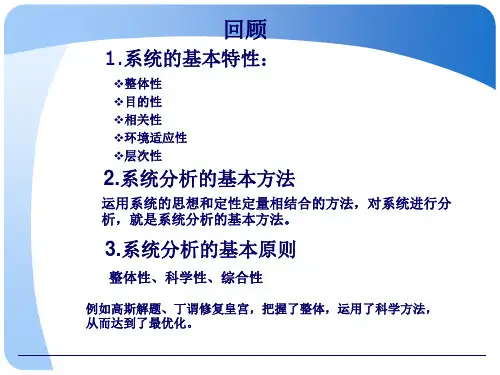 回顾

1.系统的基本特性：

❖整体性
❖目的性
❖相关性
❖环境适应性
❖层次性

2.系统分析的基本方法

运用系统的思想和定性定量相结合的方法，对系统进行分析，就是系统分析的基本方法。

3.系统分析的基本原则

整体性、科学性、综合性

例如高斯解题、丁谓修复皇宫，把握了整体，运用了科学方法，从而达到了最优化。